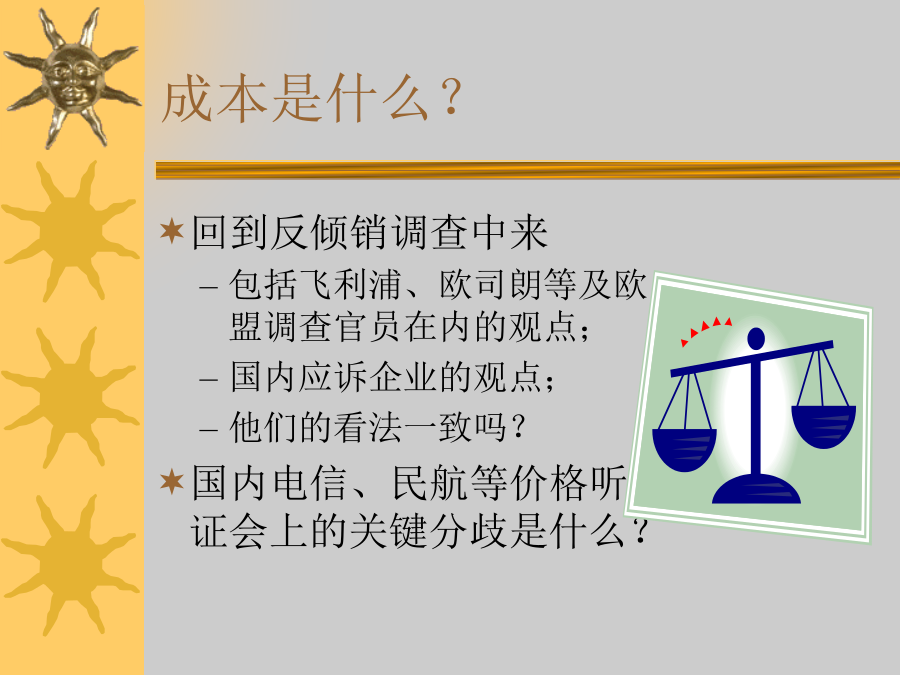 成本是什么？

回到反倾销调查中来

– 包括飞利浦、欧司朗等及欧盟调查官员在内的观点；

– 国内应诉企业的观点；

– 他们的看法一致吗？

国内电信、民航等价格听证会上的关键分歧是什么？